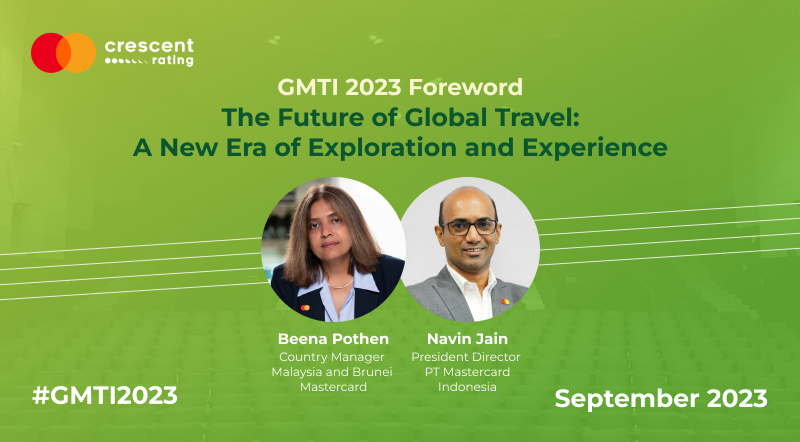 crescent rating

GMTI 2023 Foreword

The Future of Global Travel: A New Era of Exploration and Experience

Beena Pothen
Country Manager
Malaysia and Brunei
Mastercard

Navin Jain
President Director
PT Mastercard
Indonesia

#GMTI2023

September 2023